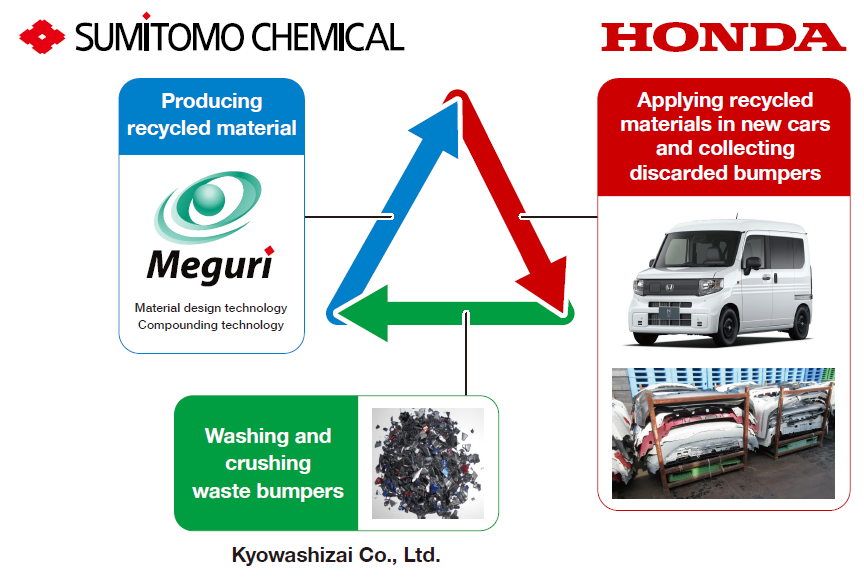 SUMITOMO CHEMICAL

HONDA

Producing recycled material

Meguri

Material design technology
Compounding technology

Applying recycled materials in new cars and collecting discarded bumpers

Washing and crushing waste bumpers

Kyowashizai Co., Ltd.